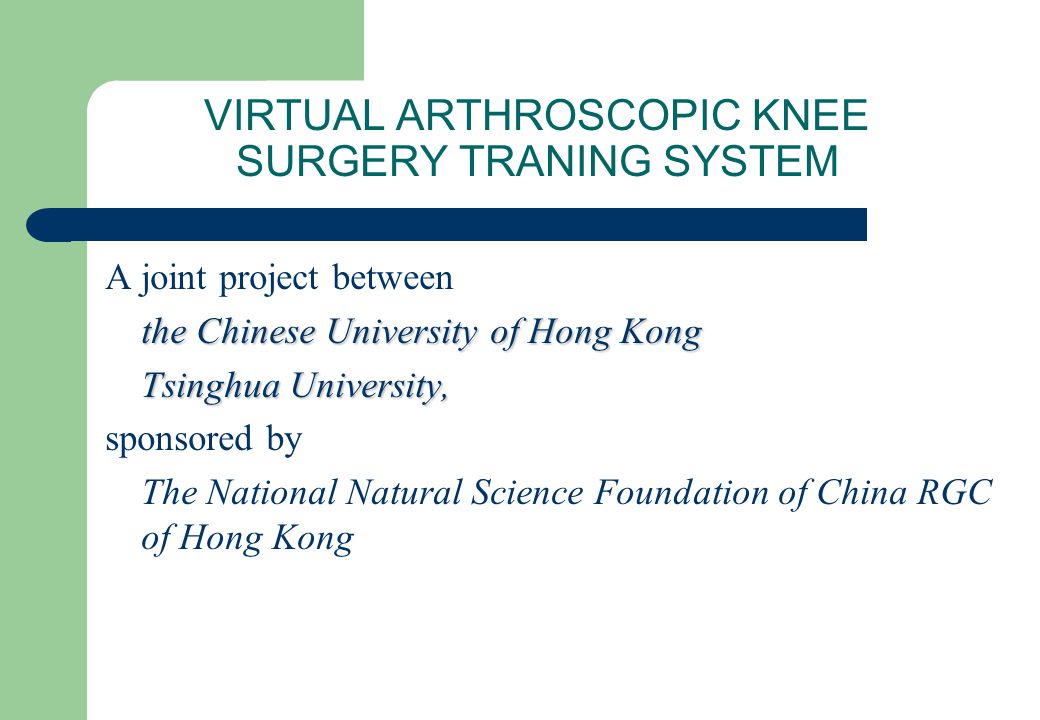 VIRTUAL ARTHROSCOPIC KNEE SURGERY TRANING SYSTEM

A joint project between

the Chinese University of Hong Kong

Tsinghua University,

sponsored by

The National Natural Science Foundation of China RGC of Hong Kong